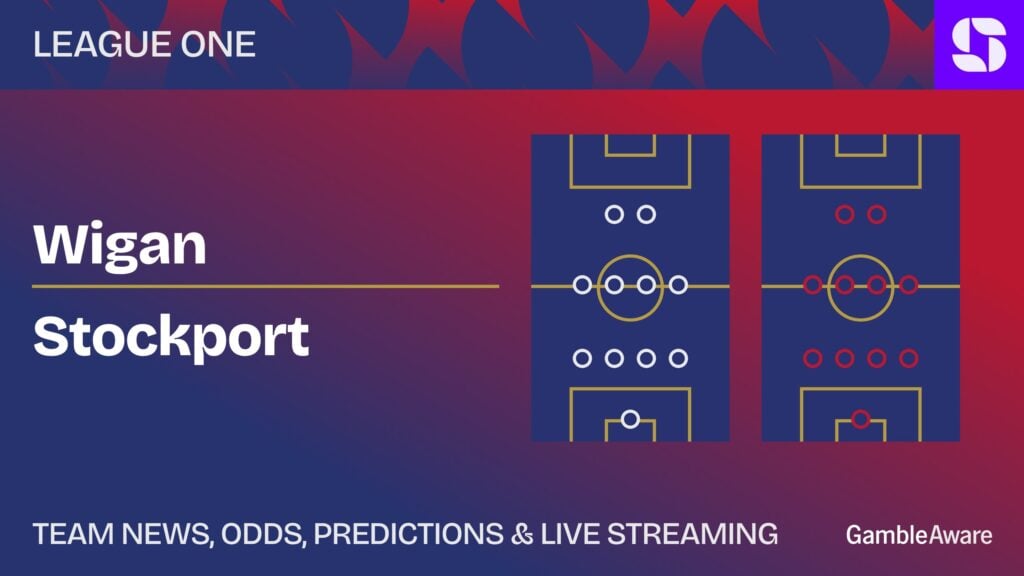 LEAGUE ONE

Wigan

Stockport

TEAM NEWS, ODDS, PREDICTIONS & LIVE STREAMING

GambleAware